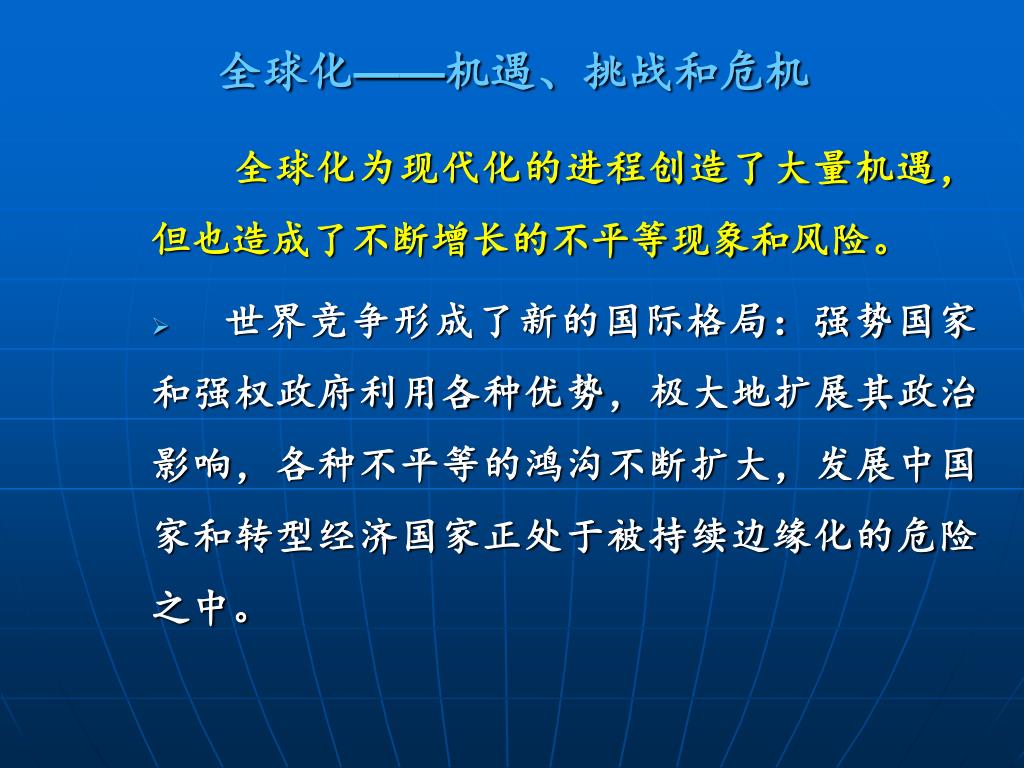 全球化——机遇、挑战和危机

全球化为现代化的进程创造了大量机遇，但也造成了不断增长的不平等现象和风险。

➢ 世界竞争形成了新的国际格局：强势国家和强权政府利用各种优势，极大地扩展其政治影响，各种不平等的鸿沟不断扩大，发展中国家和转型经济国家正处于被持续边缘化的危险之中。